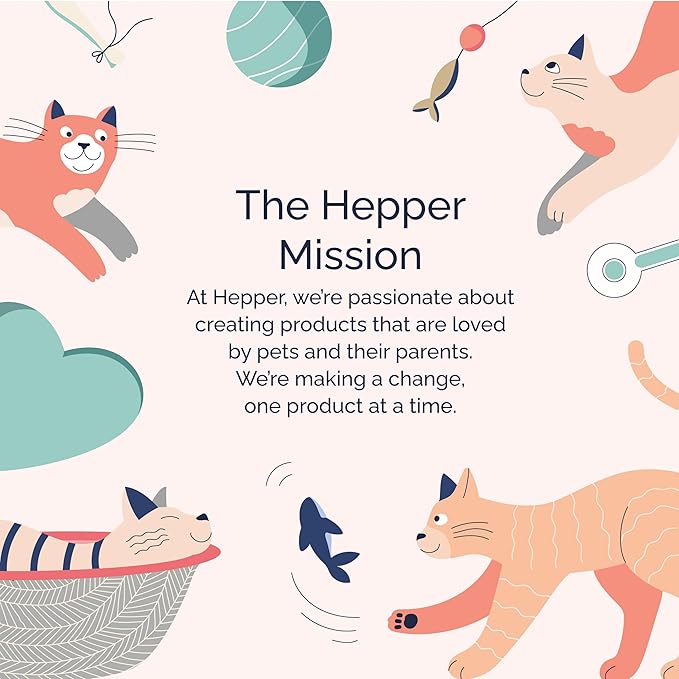 The Hepper Mission

At Hepper, we're passionate about creating products that are loved by pets and their parents. We're making a change, one product at a time.